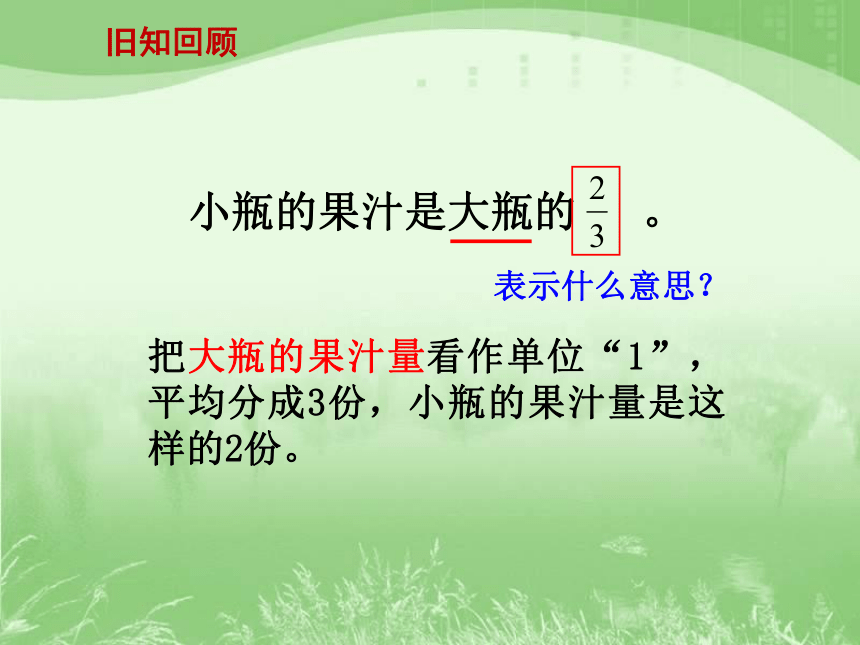 旧知回顾

小瓶的果汁是大瓶的 $\frac{2}{3}$ 。

表示什么意思？

把大瓶的果汁量看作单位“1”，平均分成3份，小瓶的果汁量是这样的2份。